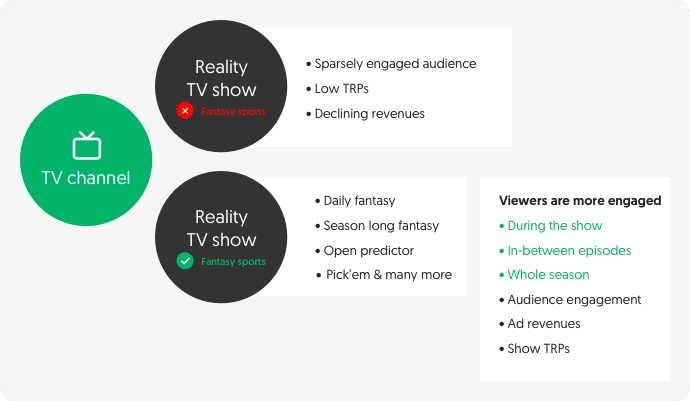 TV channel

Reality TV show

Fantasy sports

• Sparsely engaged audience
• Low TRPs
• Declining revenues

Reality TV show

Fantasy sports

• Daily fantasy
• Season long fantasy
• Open predictor
• Pick'em & many more

Viewers are more engaged
• During the show
• In-between episodes
• Whole season
• Audience engagement
• Ad revenues
• Show TRPs